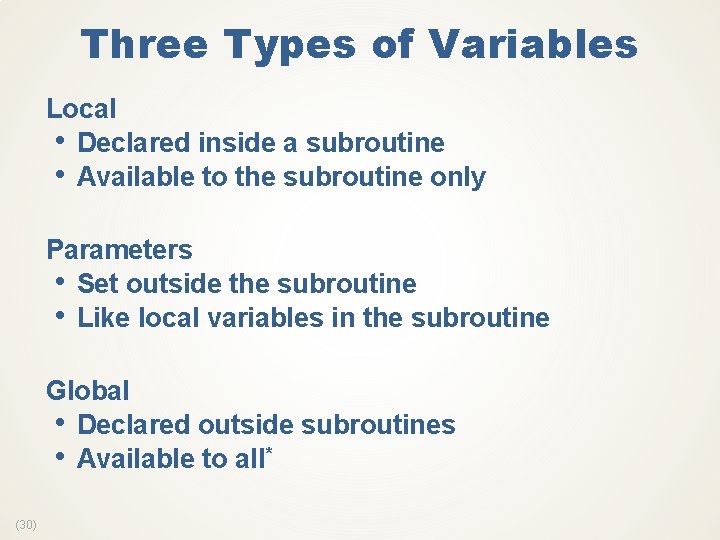 Three Types of Variables

Local
• Declared inside a subroutine
• Available to the subroutine only

Parameters
• Set outside the subroutine
• Like local variables in the subroutine

Global
• Declared outside subroutines
• Available to all*

(30)